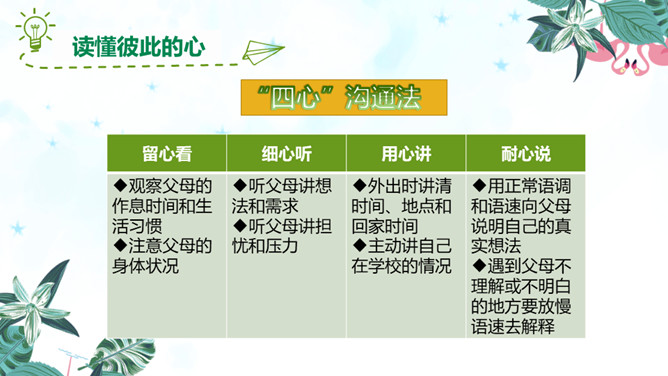 读懂彼此的心

“四心”沟通法

| 留心看 | 细心听 | 用心讲 | 耐心说 |
|---|---|---|---|
| ◆观察父母的作息时间和生活习惯 ◆注意父母的身体状况 | ◆听父母讲想法和需求 ◆听父母讲担忧和压力 | ◆外出时讲清时间、地点和回家时间 ◆主动讲自己在学校的情况 | ◆用正常语调和语速向父母说明自己的真实想法 ◆遇到父母不理解或不明白的地方要放慢语速去解释 |